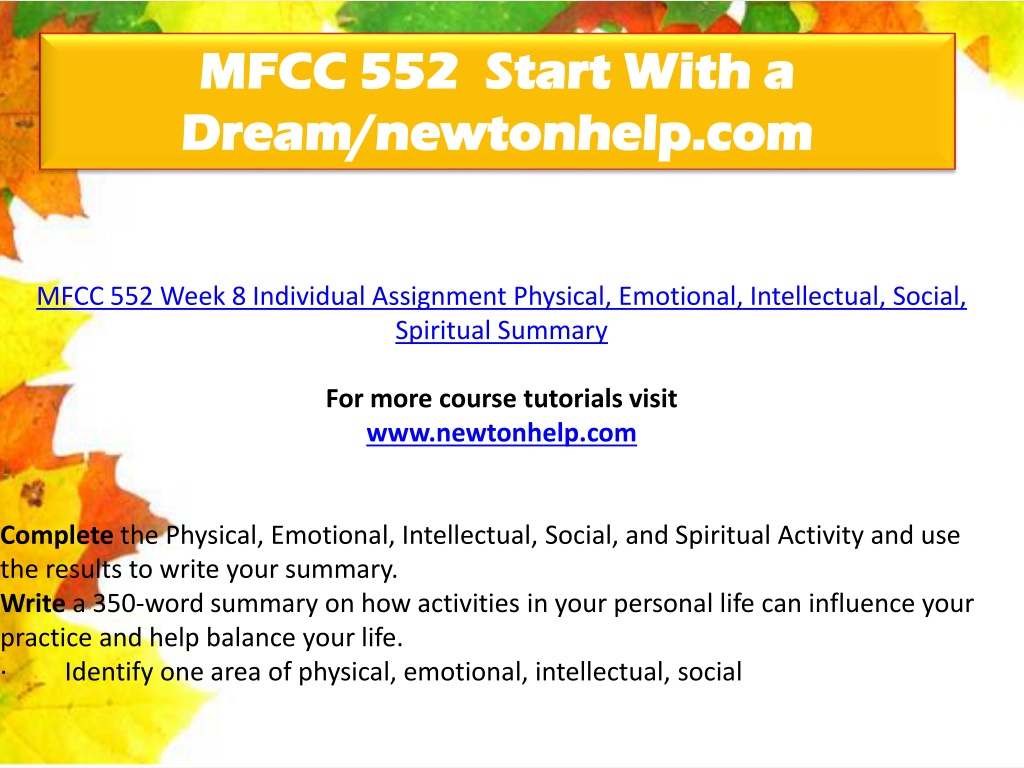 MFCC 552 Start With a Dream/newtonhelp.com

MFCC 552 Week 8 Individual Assignment Physical, Emotional, Intellectual, Social, Spiritual Summary

For more course tutorials visit
www.newtonhelp.com

Complete the Physical, Emotional, Intellectual, Social, and Spiritual Activity and use the results to write your summary.
Write a 350-word summary on how activities in your personal life can influence your practice and help balance your life.
· Identify one area of physical, emotional, intellectual, social